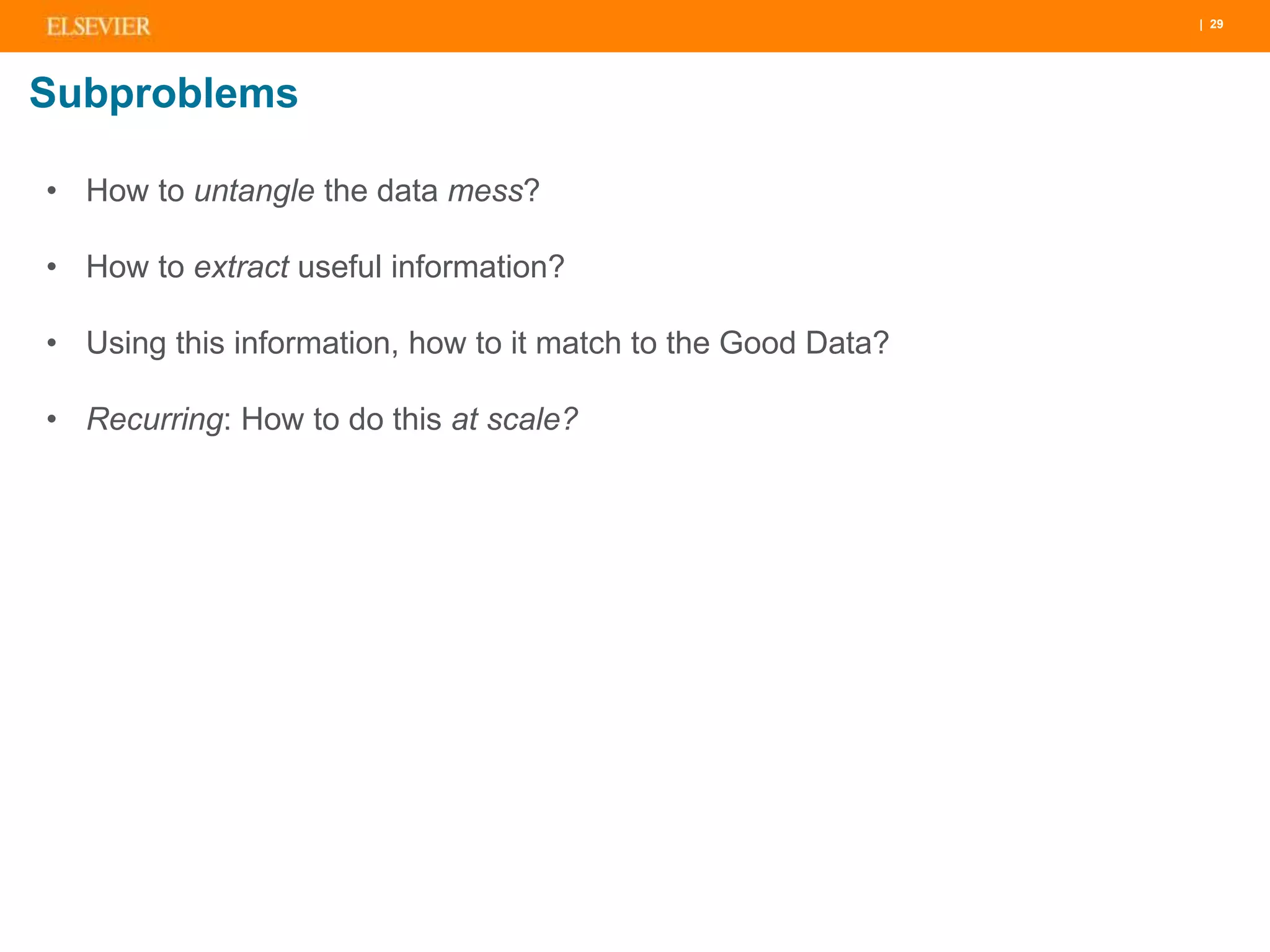 ELSEVIER | 29

Subproblems

• How to untangle the data mess?

• How to extract useful information?

• Using this information, how to it match to the Good Data?

• Recurring: How to do this at scale?